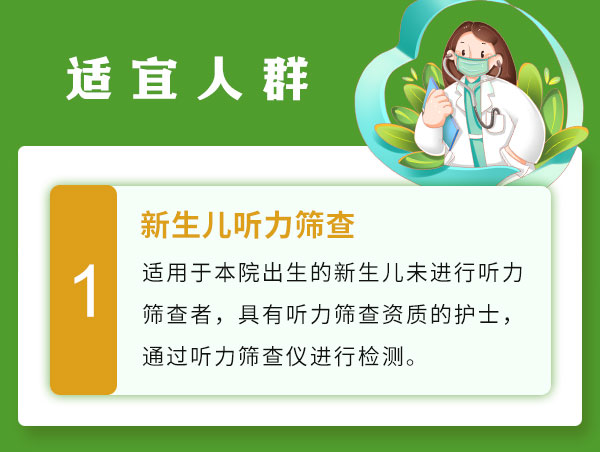 适宜人群

1

新生儿听力筛查

适用于本院出生的新生儿未进行听力筛查者，具有听力筛查资质的护士，通过听力筛查仪进行检测。